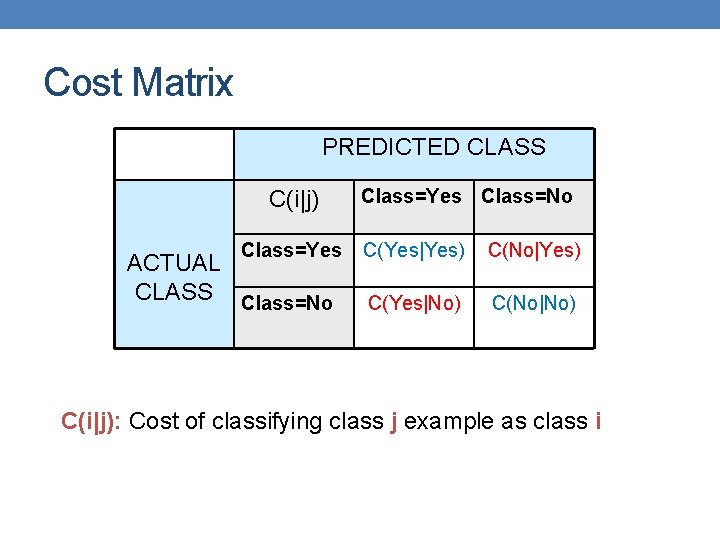 Cost Matrix

| | PREDICTED CLASS | | |
|---|---|---|---|
| ACTUAL CLASS | C(i\|j) | Class=Yes | Class=No |
| | Class=Yes | C(Yes\|Yes) | C(No\|Yes) |
| | Class=No | C(Yes\|No) | C(No\|No) |

C(i|j): Cost of classifying class j example as class i